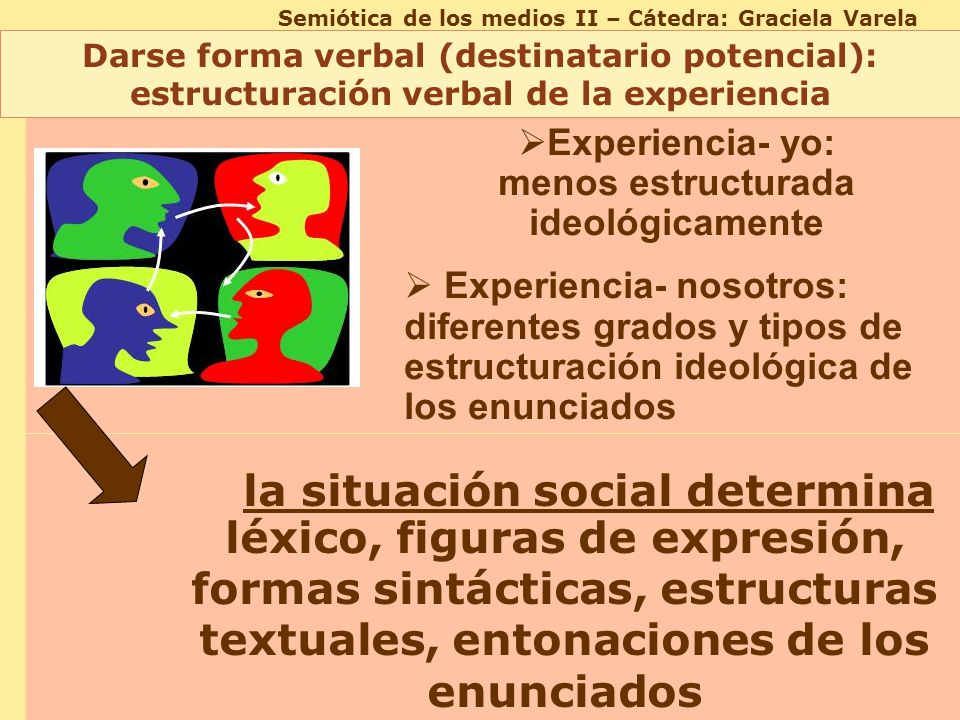 Semiótica de los medios II – Cátedra: Graciela Varela

Darse forma verbal (destinatario potencial): estructuración verbal de la experiencia

➢Experiencia- yo: menos estructurada ideológicamente

➢ Experiencia- nosotros: diferentes grados y tipos de estructuración ideológica de los enunciados

la situación social determina léxico, figuras de expresión, formas sintácticas, estructuras textuales, entonaciones de los enunciados